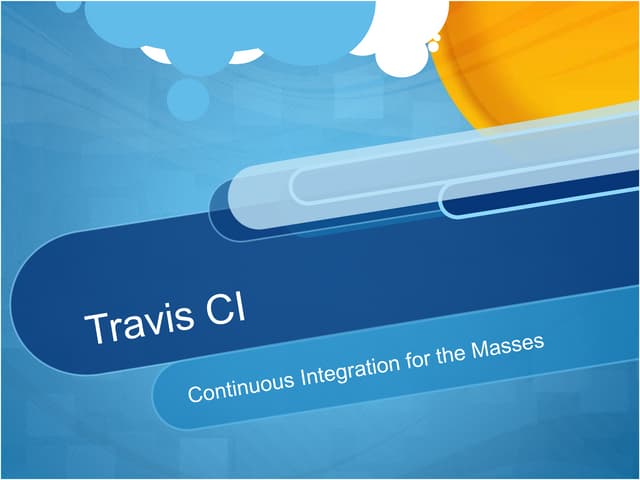 Travis CI

Continuous Integration for the Masses